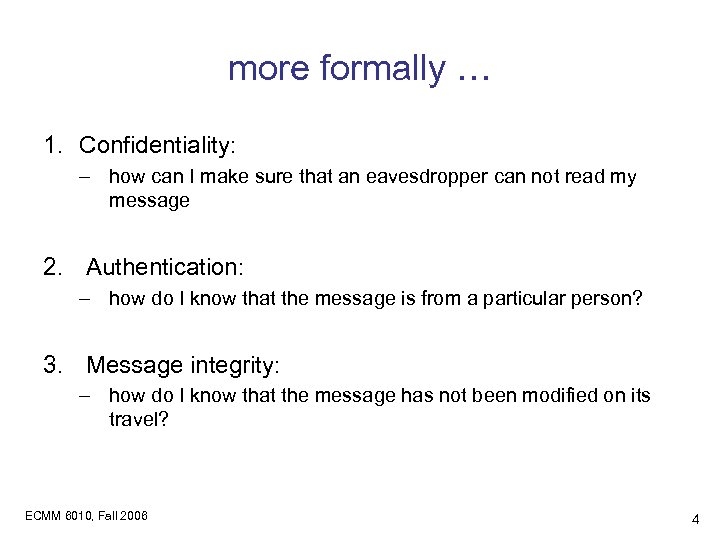 more formally …

1. Confidentiality:
– how can I make sure that an eavesdropper can not read my message

2. Authentication:
– how do I know that the message is from a particular person?

3. Message integrity:
– how do I know that the message has not been modified on its travel?

ECMM 6010, Fall 2006

4